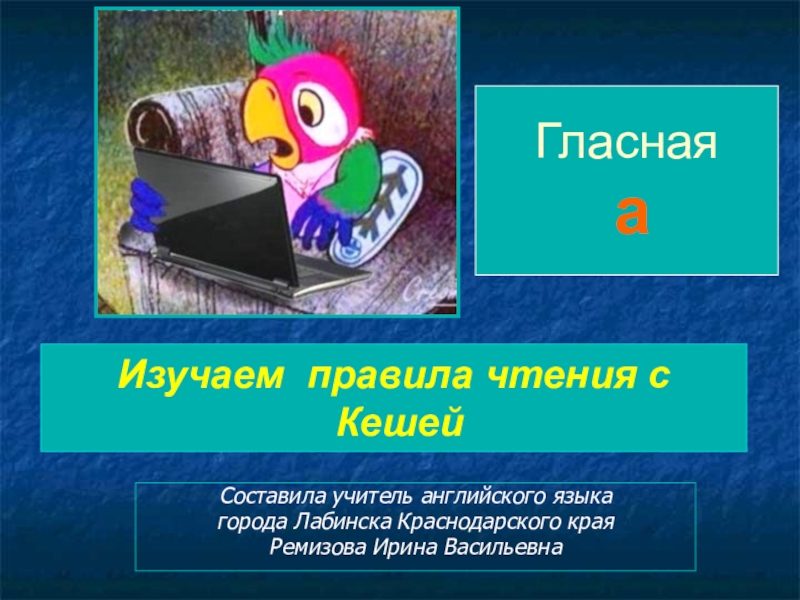 Гласная
а

Изучаем правила чтения с Кешей

Составила учитель английского языка
города Лабинска Краснодарского края
Ремизова Ирина Васильевна